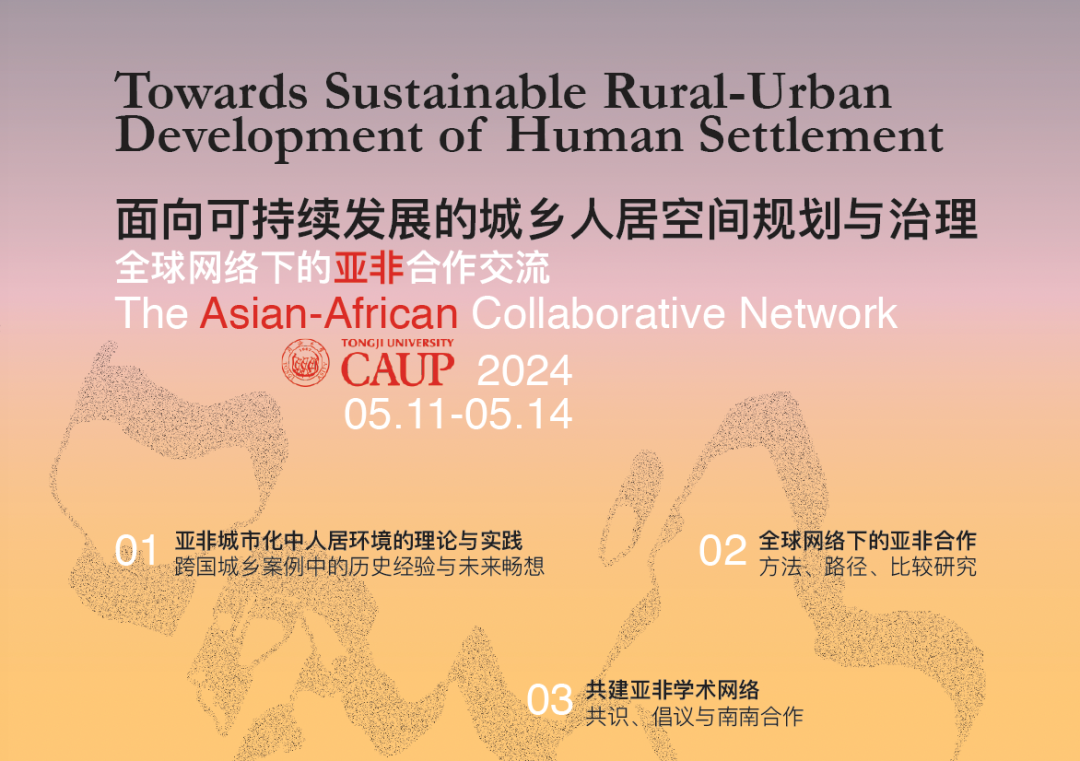 Towards Sustainable Rural-Urban Development of Human Settlement

面向可持续发展的城乡人居空间规划与治理

全球网络下的亚非合作交流

The Asian-African Collaborative Network

TONGJI UNIVERSITY CAUP 2024

05.11-05.14

01 亚非城市化中人居环境的理论与实践
跨国城乡案例中的历史经验与未来畅想

02 全球网络下的亚非合作
方法、路径、比较研究

03 共建亚非学术网络
共识、倡议与南南合作